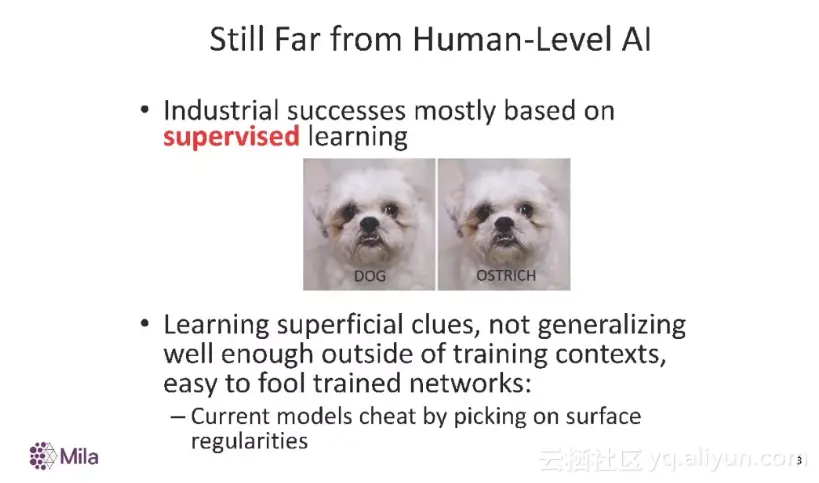 Still Far from Human-Level AI

• Industrial successes mostly based on supervised learning

DOG

OSTRICH

• Learning superficial clues, not generalizing well enough outside of training contexts, easy to fool trained networks:

– Current models cheat by picking on surface regularities

Mila

云栖社区 yq.aliyun.com

3